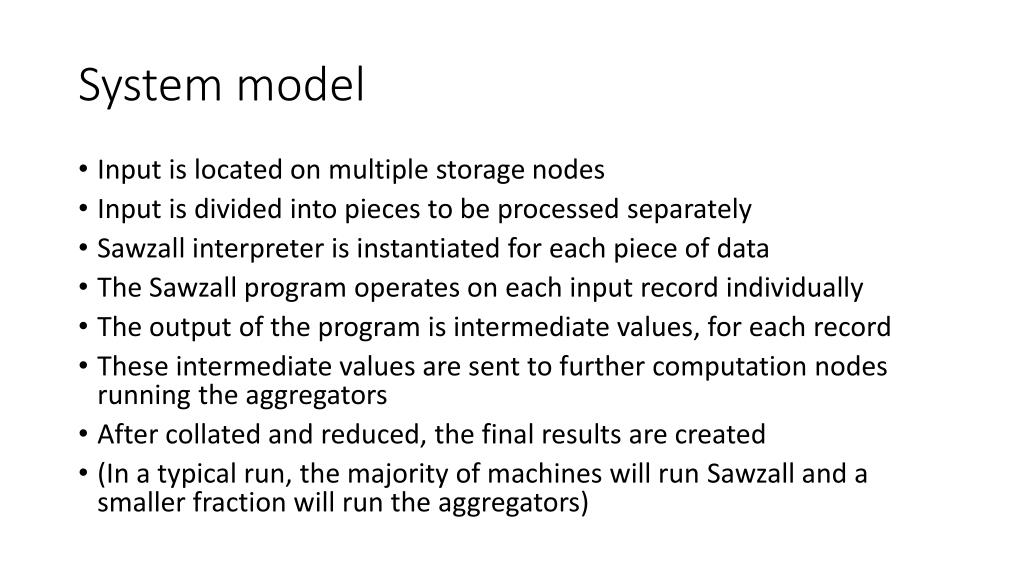 System model

• Input is located on multiple storage nodes
• Input is divided into pieces to be processed separately
• Sawzall interpreter is instantiated for each piece of data
• The Sawzall program operates on each input record individually
• The output of the program is intermediate values, for each record
• These intermediate values are sent to further computation nodes running the aggregators
• After collated and reduced, the final results are created
• (In a typical run, the majority of machines will run Sawzall and a smaller fraction will run the aggregators)